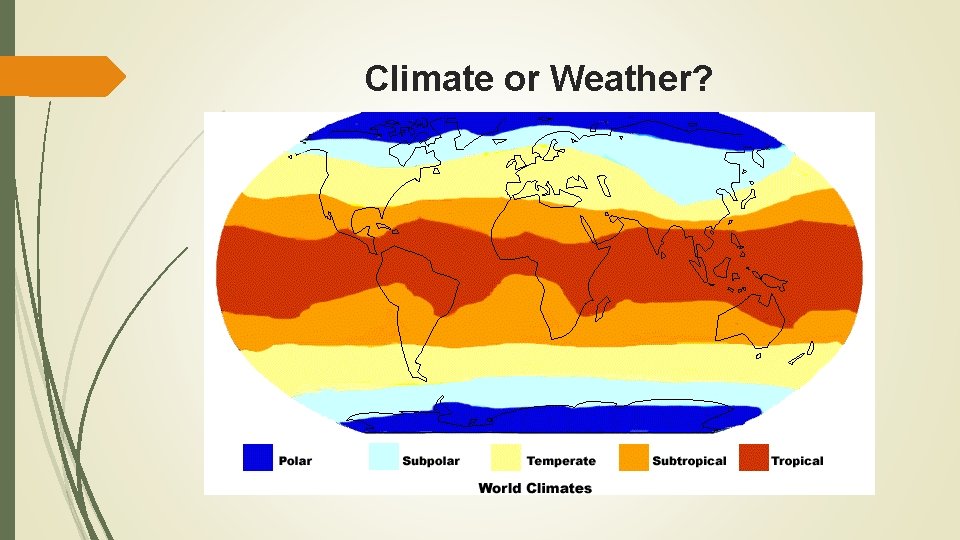 Climate or Weather?

Polar
Subpolar
Temperate
Subtropical
Tropical

World Climates